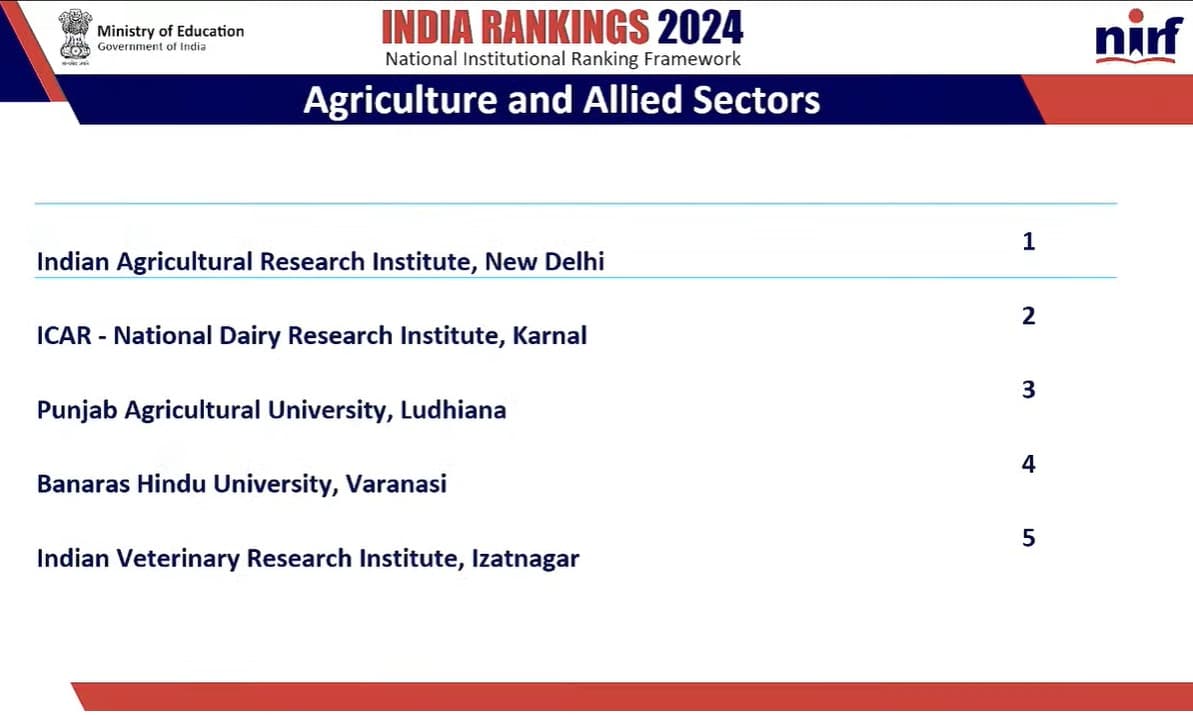 Ministry of Education
Government of India

INDIA RANKINGS 2024
National Institutional Ranking Framework

nirf

Agriculture and Allied Sectors

| | |
|---|---|
| Indian Agricultural Research Institute, New Delhi | 1 |
| ICAR - National Dairy Research Institute, Karnal | 2 |
| Punjab Agricultural University, Ludhiana | 3 |
| Banaras Hindu University, Varanasi | 4 |
| Indian Veterinary Research Institute, Izatnagar | 5 |